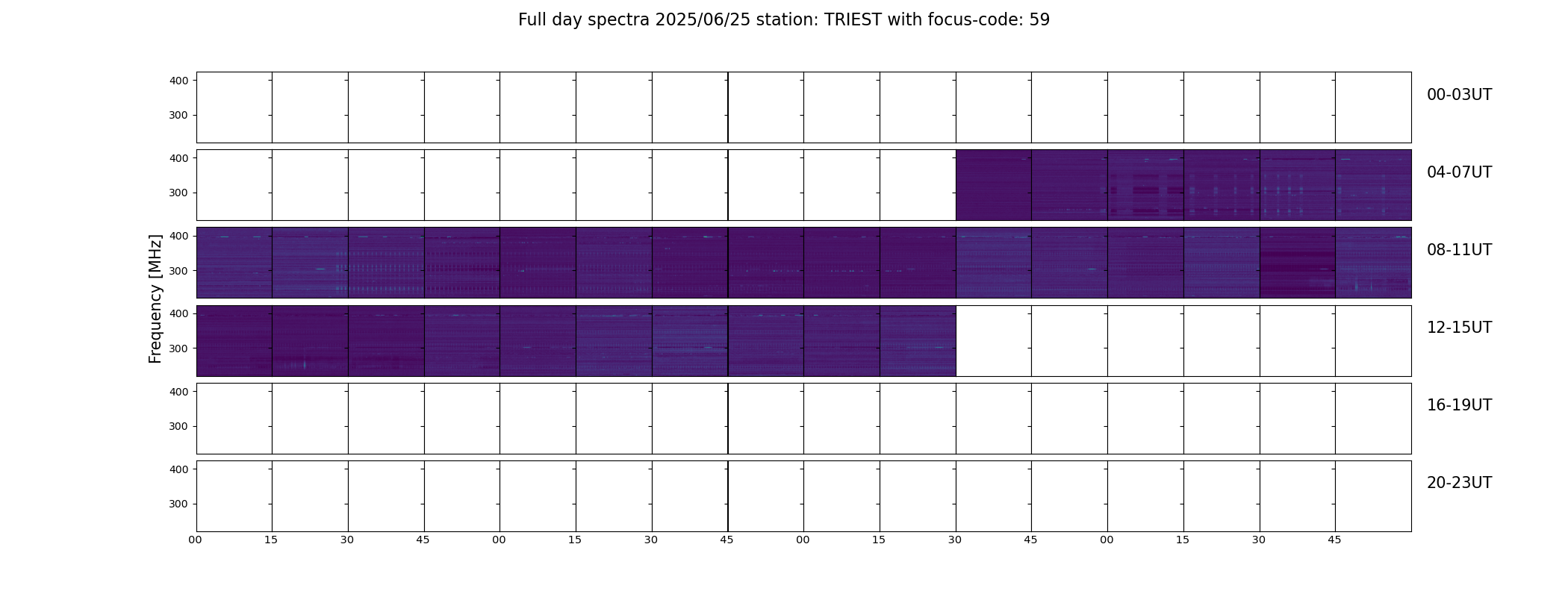 Full day spectra 2025/06/25 station: TRIEST with focus-code: 59

Frequency [MHz]

400
300
00-03UT

400
300
04-07UT

400
300
08-11UT

400
300
12-15UT

400
300
16-19UT

400
300
20-23UT

00 15 30 45 00 15 30 45 00 15 30 45 00 15 30 45